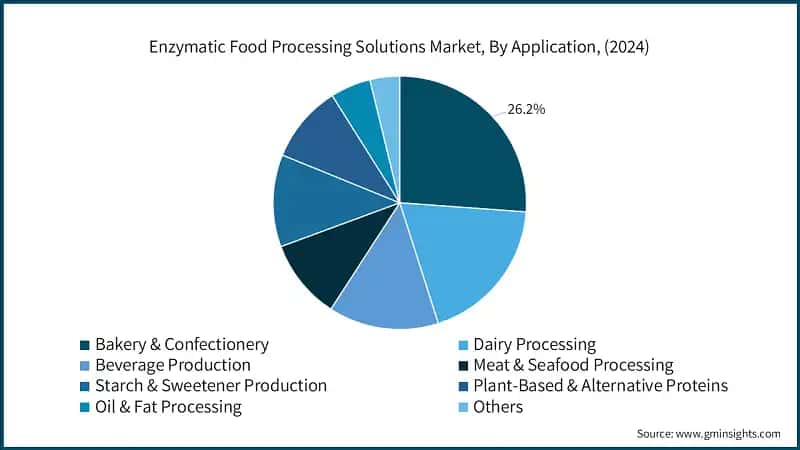 Enzymatic Food Processing Solutions Market, By Application, (2024)

26.2%

Bakery & Confectionery
Dairy Processing
Beverage Production
Meat & Seafood Processing
Starch & Sweetener Production
Plant-Based & Alternative Proteins
Oil & Fat Processing
Others

Source: www.gminsights.com